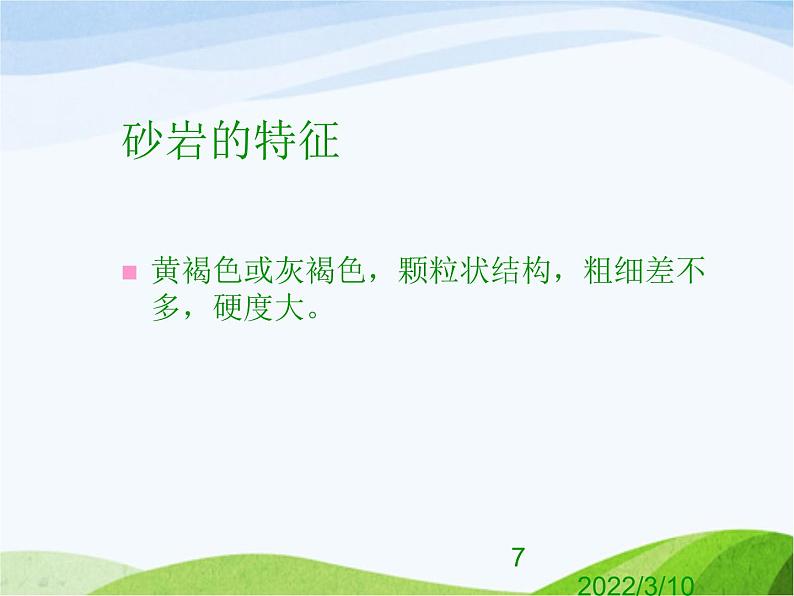 砂岩的特征

黄褐色或灰褐色，颗粒状结构，粗细差不多，硬度大。

7

2022/3/10